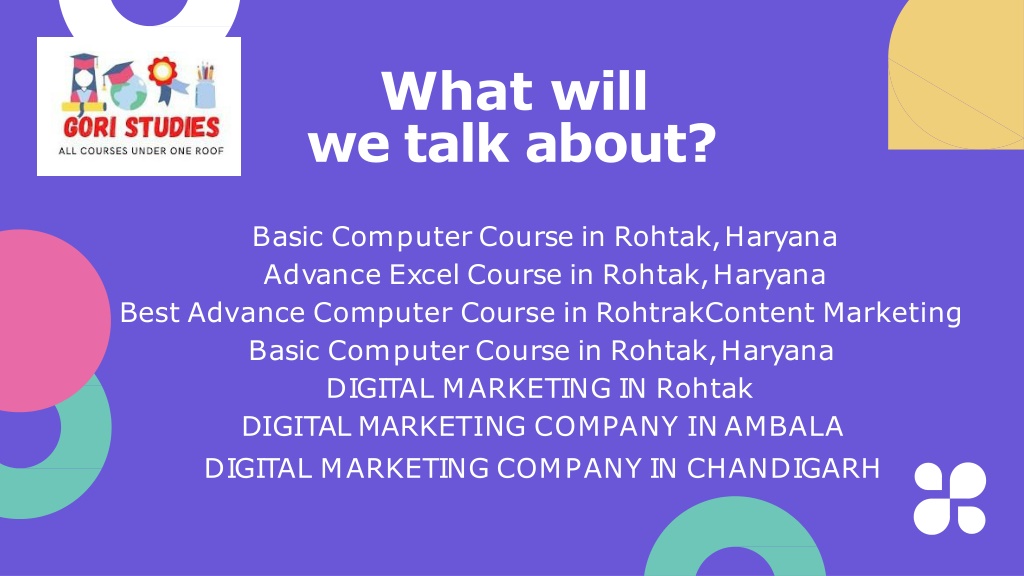 GORI STUDIES
ALL COURSES UNDER ONE ROOF

What will we talk about?

Basic Computer Course in Rohtak, Haryana
Advance Excel Course in Rohtak, Haryana
Best Advance Computer Course in RohtrakContent Marketing
Basic Computer Course in Rohtak, Haryana
DIGITAL MARKETING IN Rohtak
DIGITAL MARKETING COMPANY IN AMBALA
DIGITAL MARKETING COMPANY IN CHANDIGARH